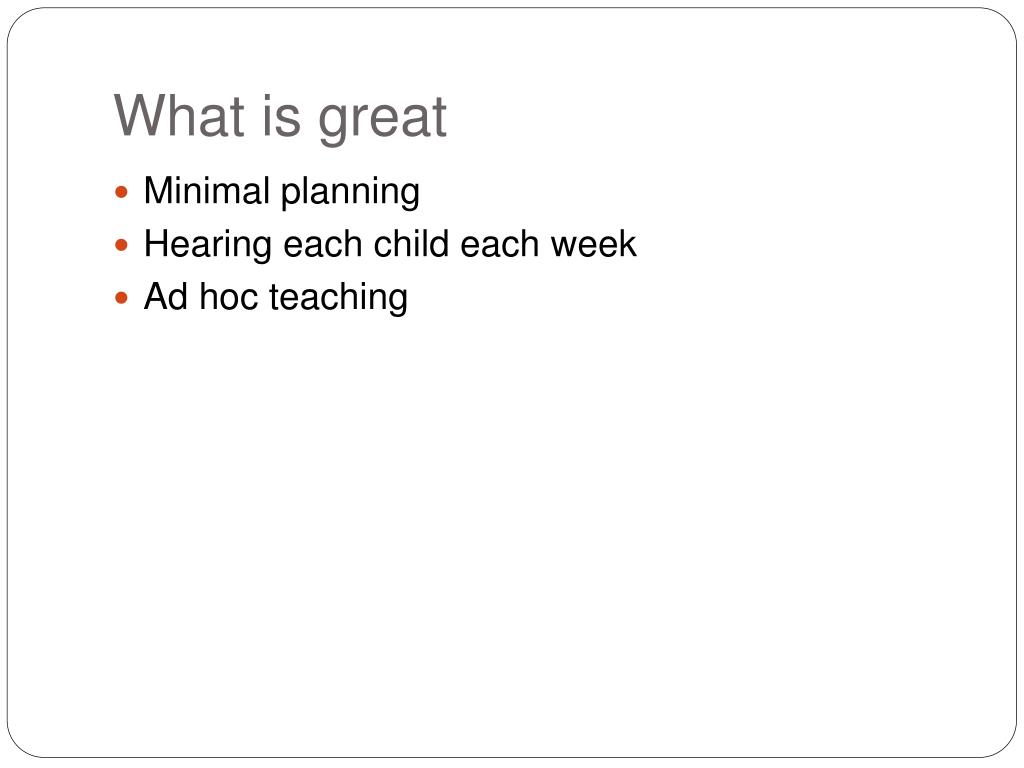 What is great

- Minimal planning
- Hearing each child each week
- Ad hoc teaching